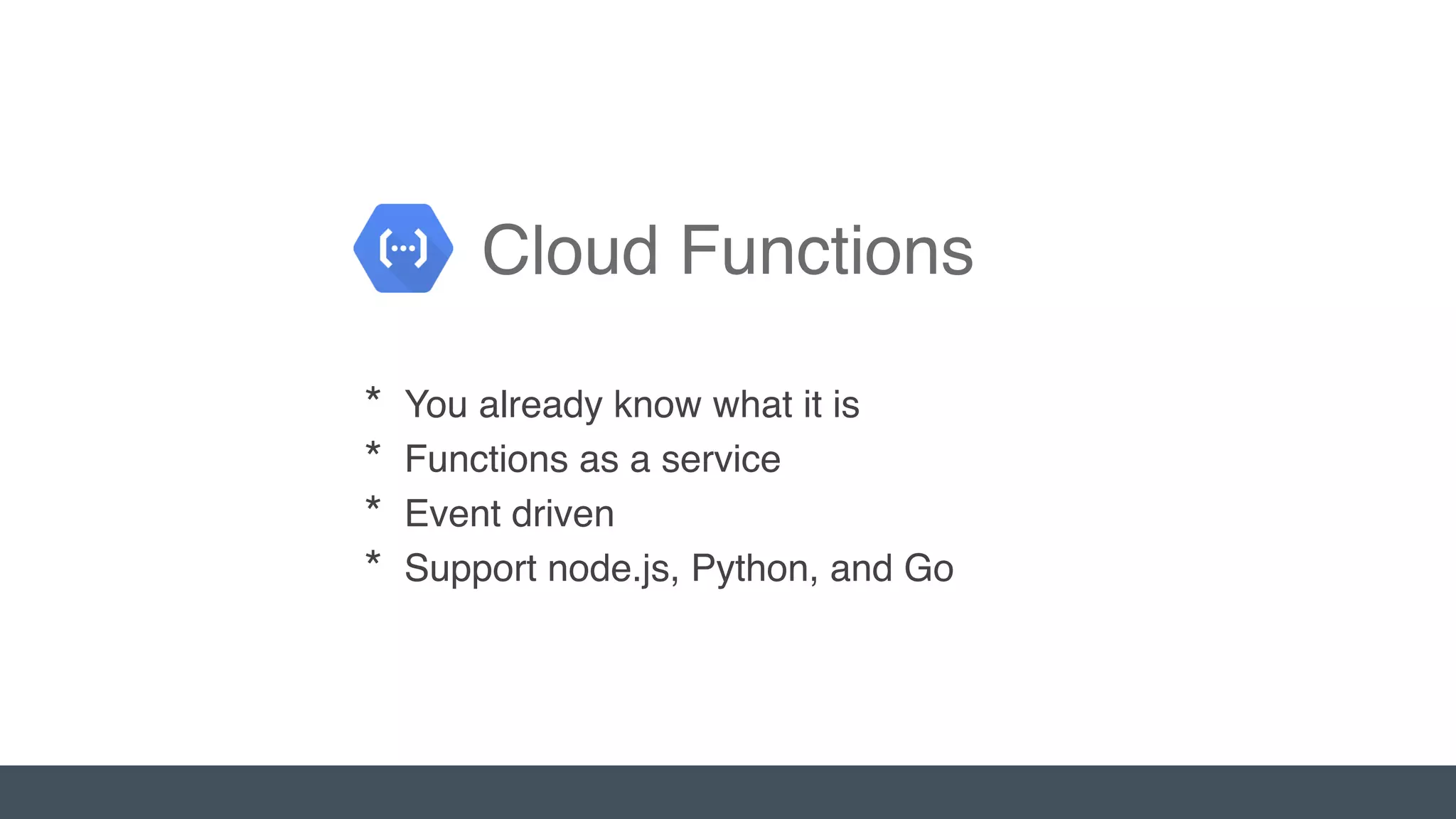 Cloud Functions

* You already know what it is
* Functions as a service
* Event driven
* Support node.js, Python, and Go